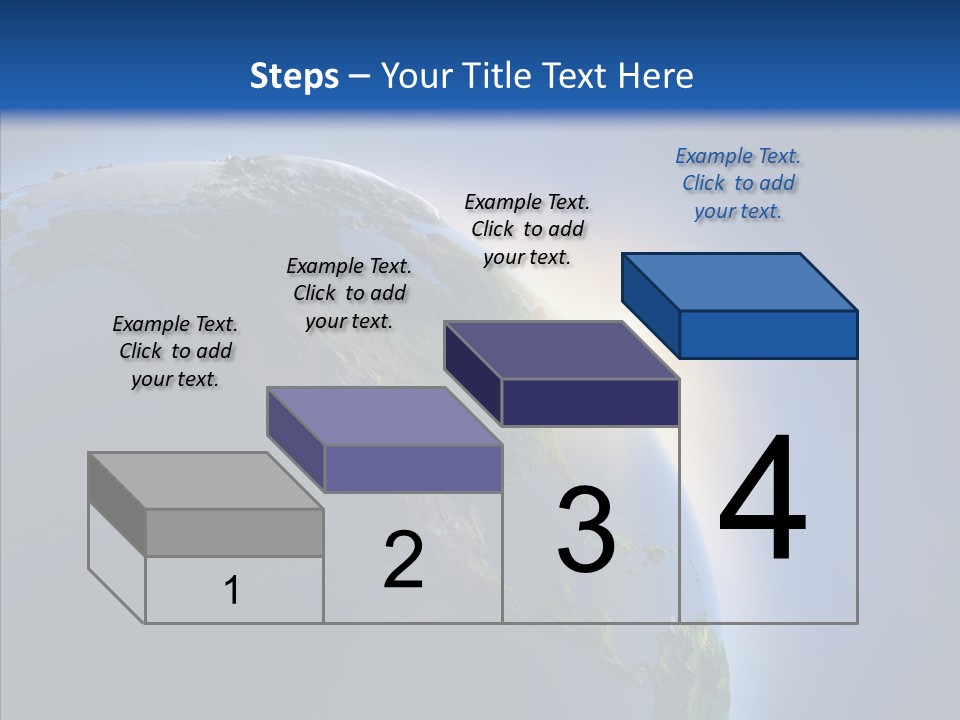 Steps – Your Title Text Here

Example Text. Click to add your text.

Example Text. Click to add your text.

Example Text. Click to add your text.

Example Text. Click to add your text.

1

2

3

4